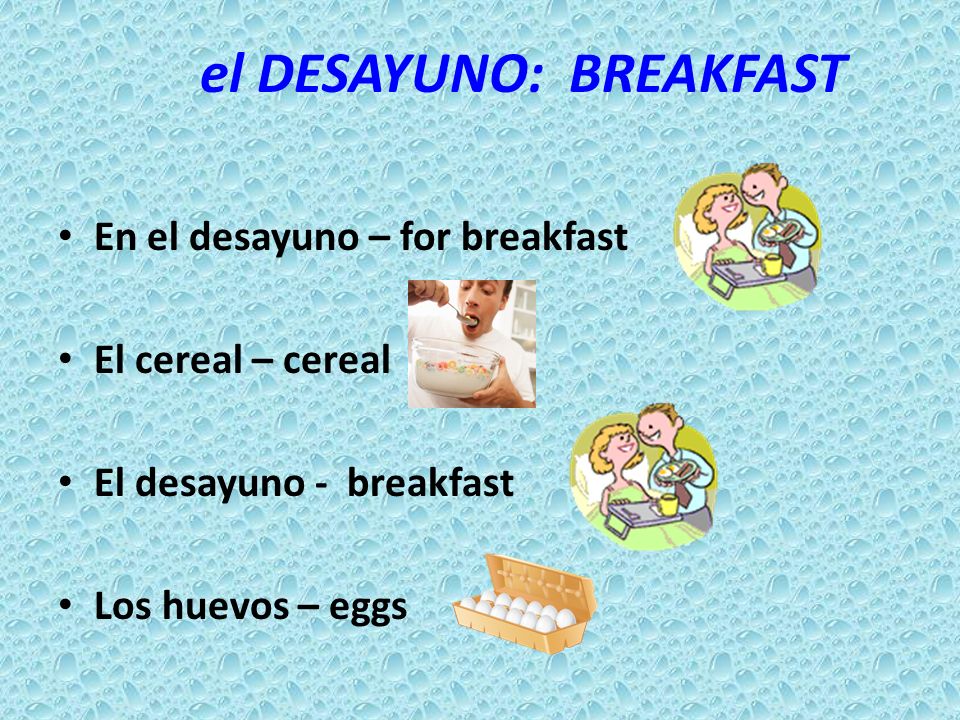 el DESAYUNO:  BREAKFAST

• En el desayuno – for breakfast

• El cereal – cereal

• El desayuno -  breakfast

• Los huevos – eggs